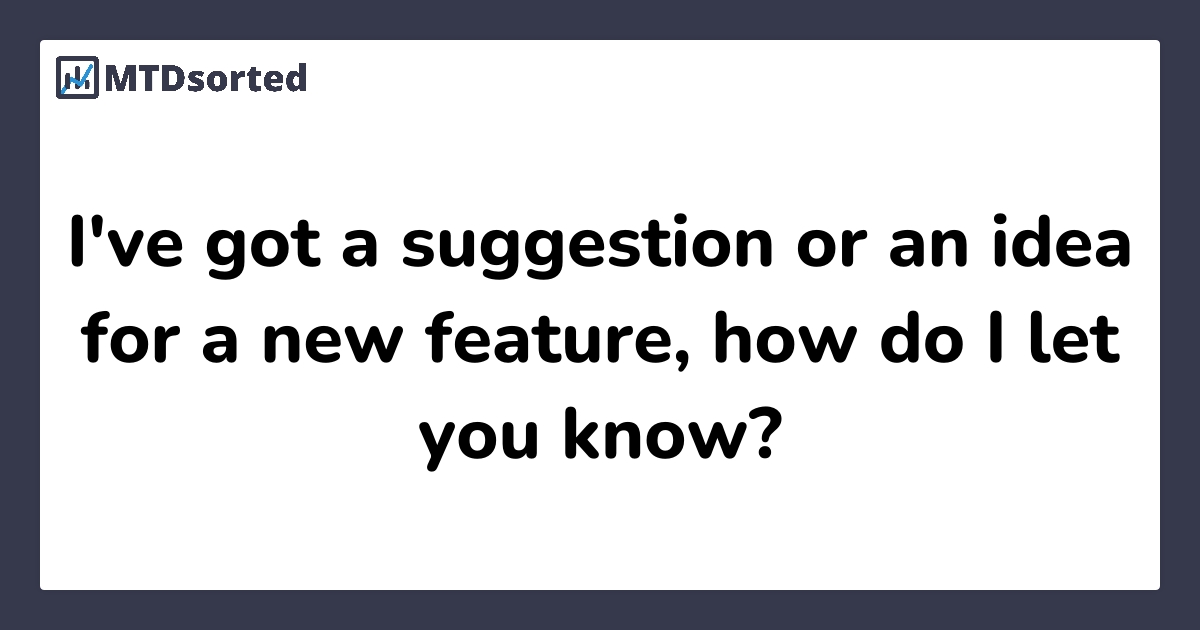 MTDsorted

I've got a suggestion or an idea for a new feature, how do I let you know?